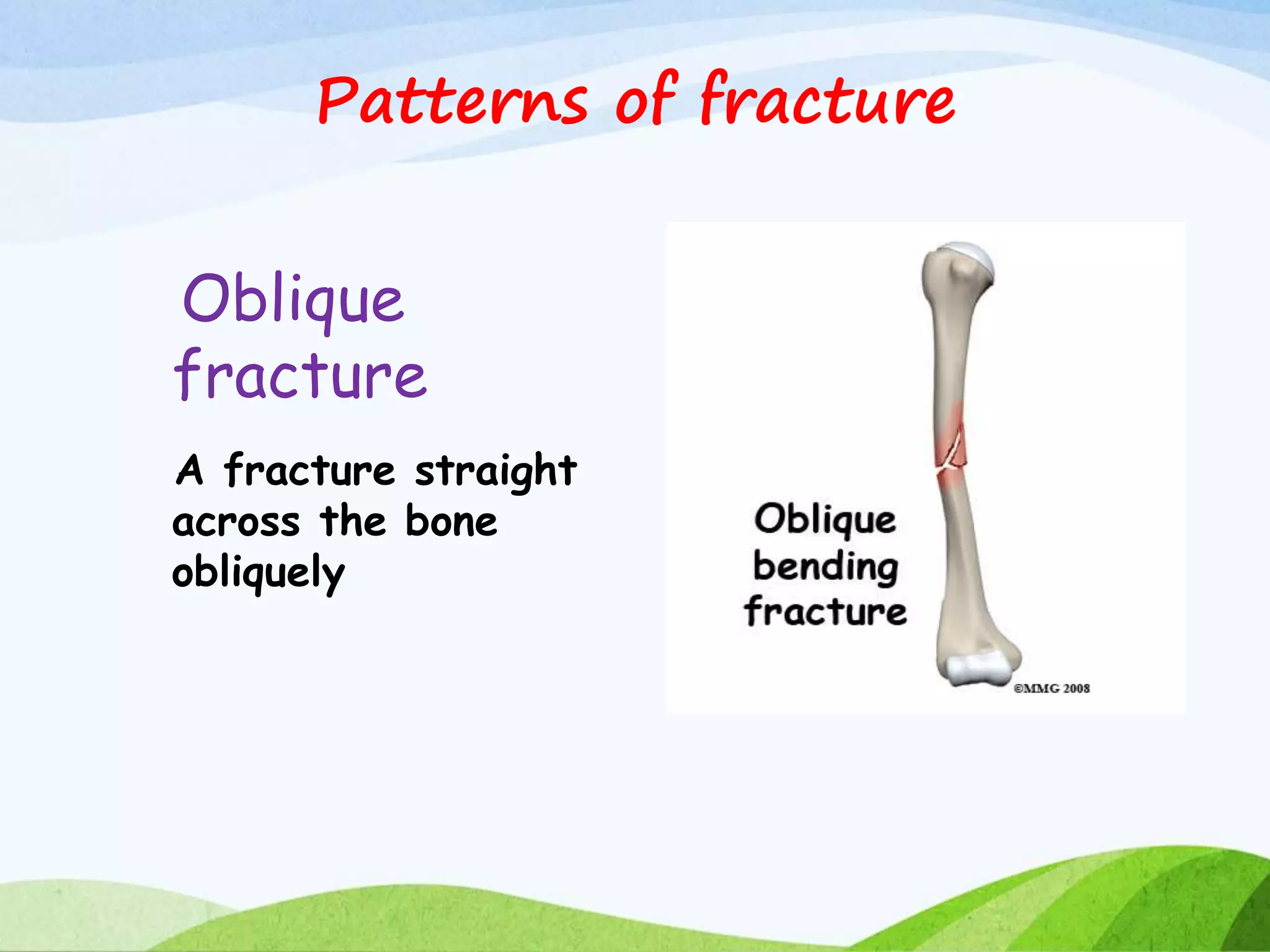 Patterns of fracture

Oblique fracture

A fracture straight across the bone obliquely

Oblique bending fracture

©MMG 2008